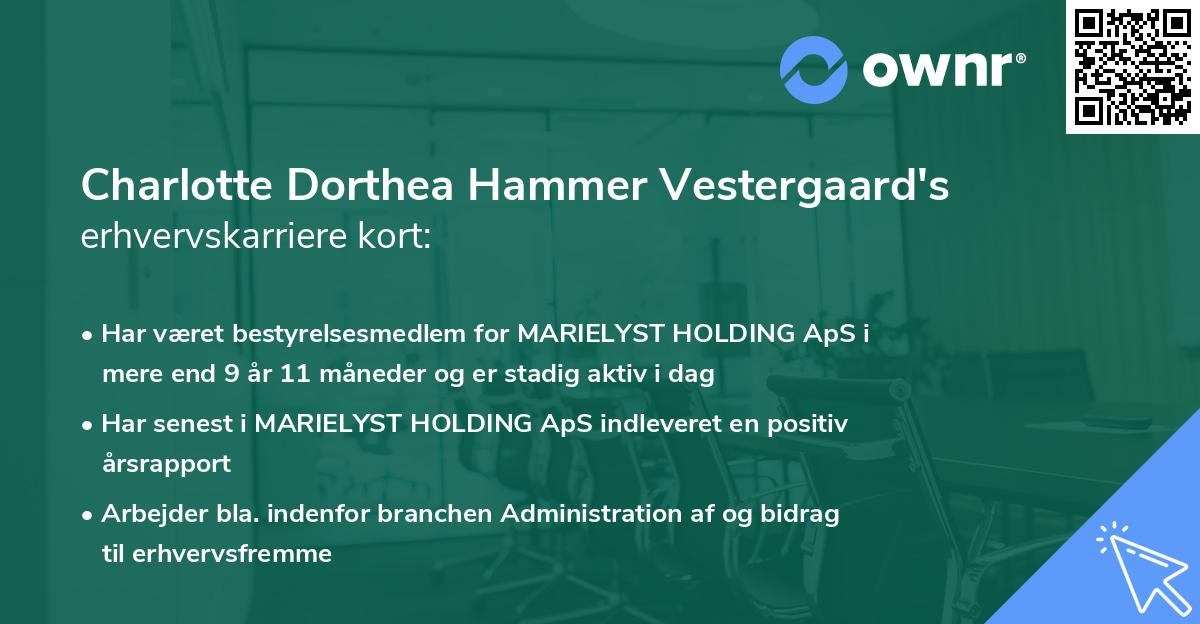 ownr®

Charlotte Dorthea Hammer Vestergaard's erhvervskarriere kort:

• Har været bestyrelsesmedlem for MARIELYST HOLDING ApS i mere end 9 år 11 måneder og er stadig aktiv i dag

• Har senest i MARIELYST HOLDING ApS indleveret en positiv årsrapport

• Arbejder bla. indenfor branchen Administration af og bidrag til erhvervsfremme